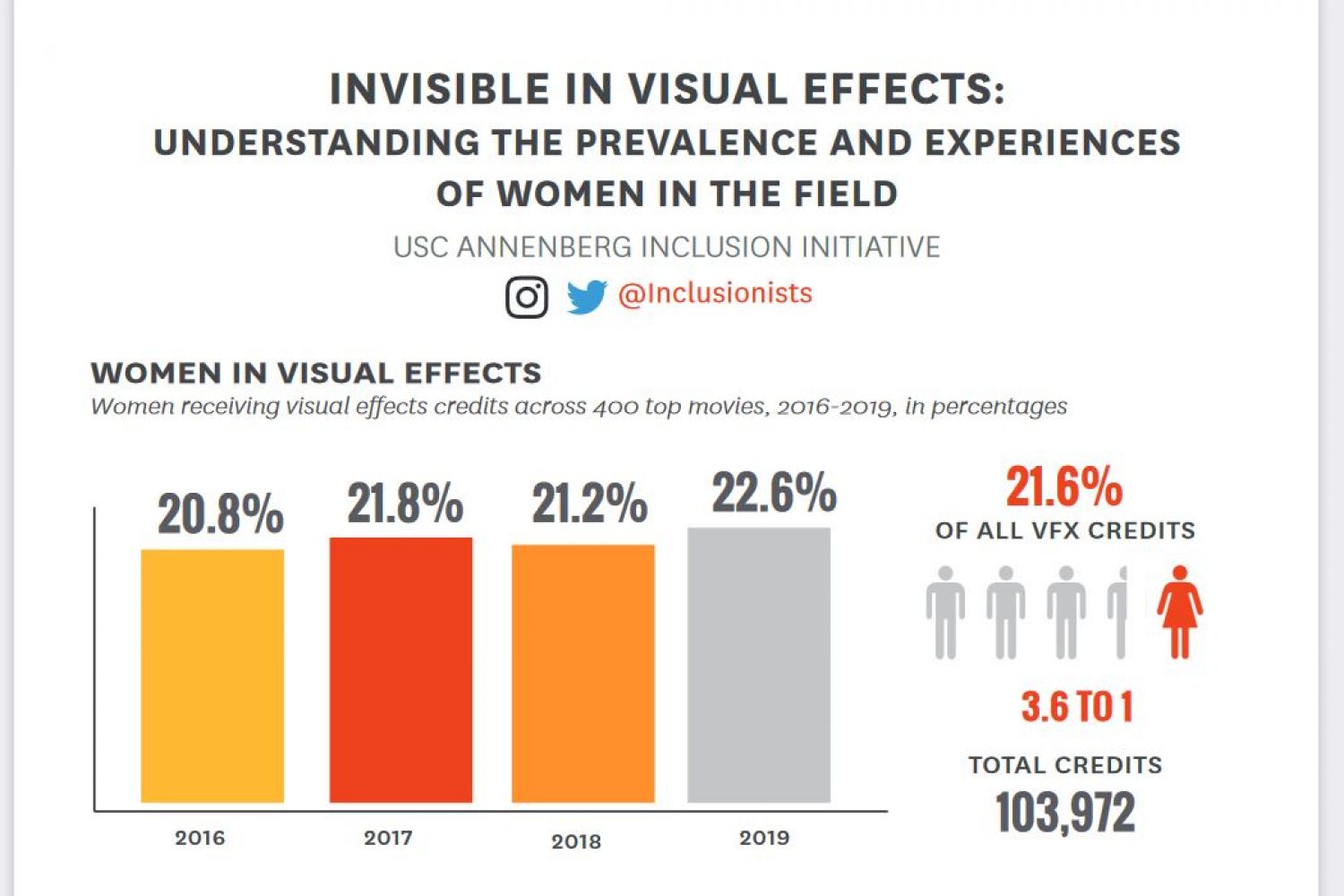 INVISIBLE IN VISUAL EFFECTS:
UNDERSTANDING THE PREVALENCE AND EXPERIENCES OF WOMEN IN THE FIELD

USC ANNENBERG INCLUSION INITIATIVE

@Inclusionists

WOMEN IN VISUAL EFFECTS

Women receiving visual effects credits across 400 top movies, 2016-2019, in percentages

20.8%
21.8%
21.2%
22.6%

2016
2017
2018
2019

21.6%
OF ALL VFX CREDITS

3.6 TO 1

TOTAL CREDITS
103,972